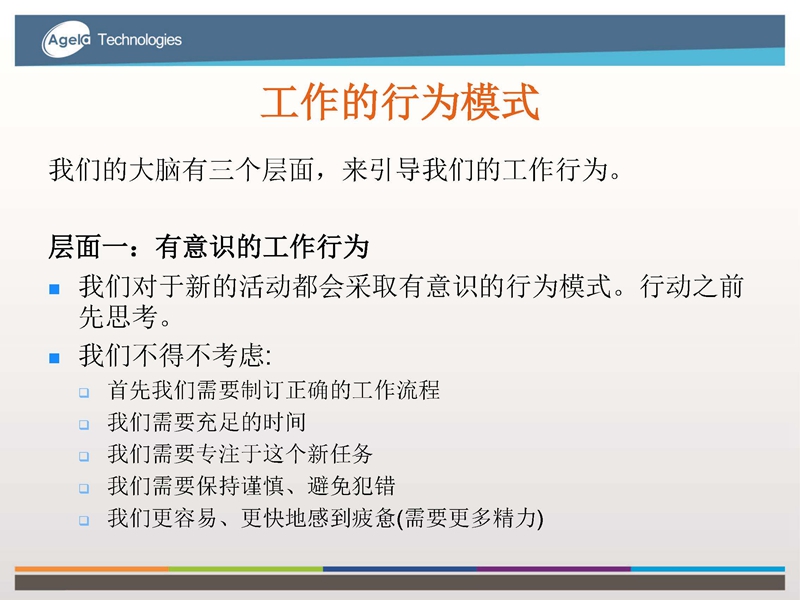 Agela Technologies

工作的行为模式

我们的大脑有三个层面，来引导我们的工作行为。

层面一：有意识的工作行为

我们对于新的活动都会采取有意识的行为模式。行动之前先思考。

我们不得不考虑:

首先我们需要制订正确的工作流程

我们需要充足的时间

我们需要专注于这个新任务

我们需要保持谨慎、避免犯错

我们更容易、更快地感到疲惫(需要更多精力)